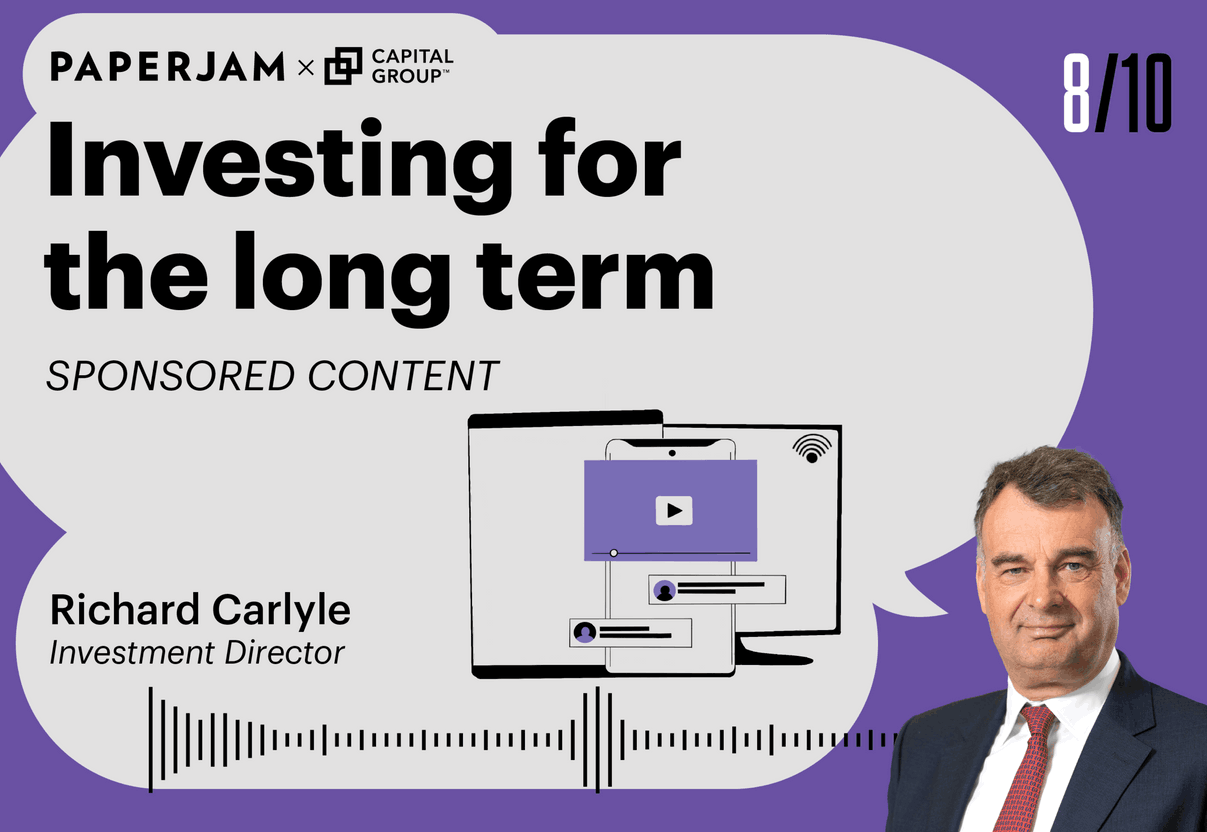 PAPERJAM × CAPITAL GROUP™

8/10

Investing for the long term

SPONSORED CONTENT

Richard Carlyle
Investment Director